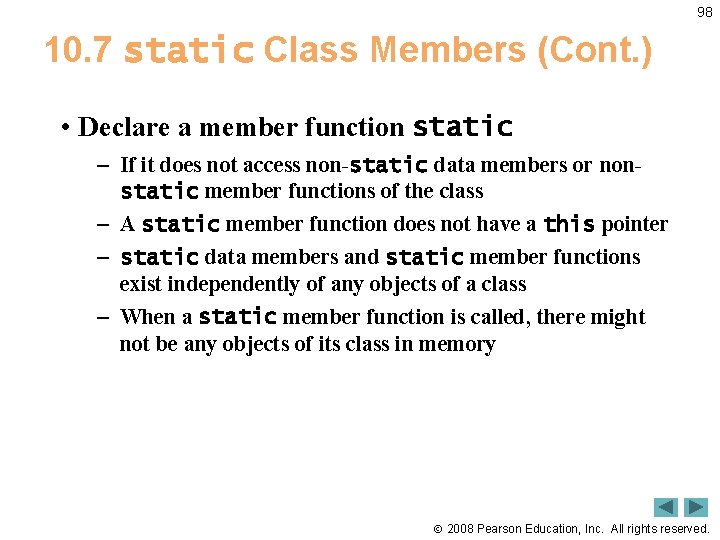 98

10.7 static Class Members (Cont.)

• Declare a member function static
– If it does not access non-static data members or non-static member functions of the class
– A static member function does not have a this pointer
– static data members and static member functions exist independently of any objects of a class
– When a static member function is called, there might not be any objects of its class in memory

© 2008 Pearson Education, Inc. All rights reserved.